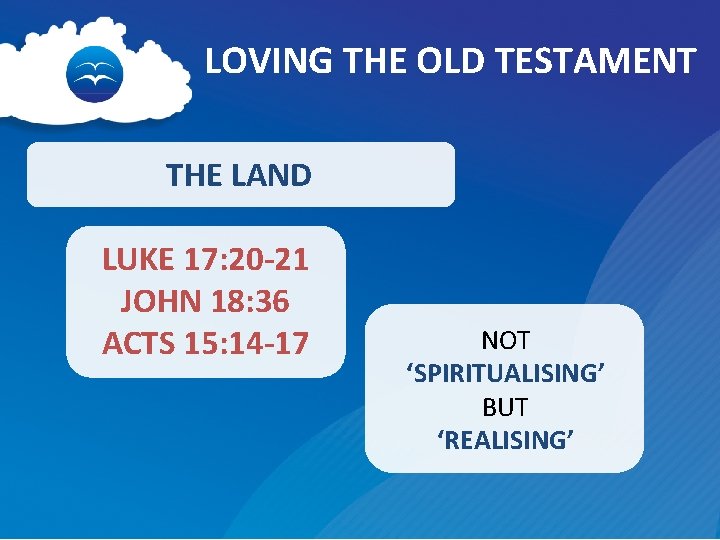 LOVING THE OLD TESTAMENT

THE LAND

LUKE 17:20-21
JOHN 18:36
ACTS 15:14-17

NOT
‘SPIRITUALISING’
BUT
‘REALISING’